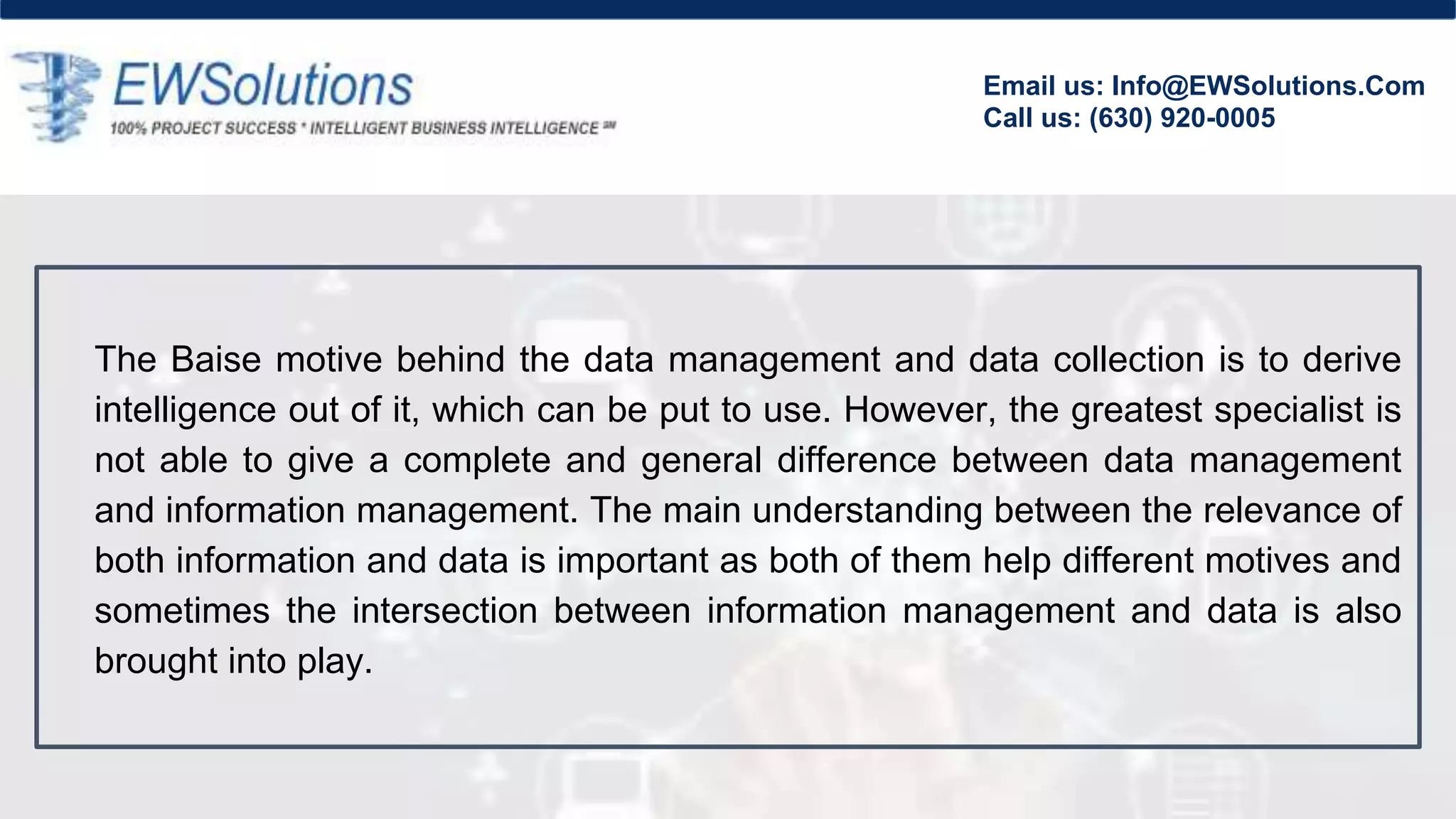 EWSolutions
100% PROJECT SUCCESS * INTELLIGENT BUSINESS INTELLIGENCE SM

Email us: Info@EWSolutions.Com
Call us: (630) 920-0005

The Baise motive behind the data management and data collection is to derive intelligence out of it, which can be put to use. However, the greatest specialist is not able to give a complete and general difference between data management and information management. The main understanding between the relevance of both information and data is important as both of them help different motives and sometimes the intersection between information management and data is also brought into play.